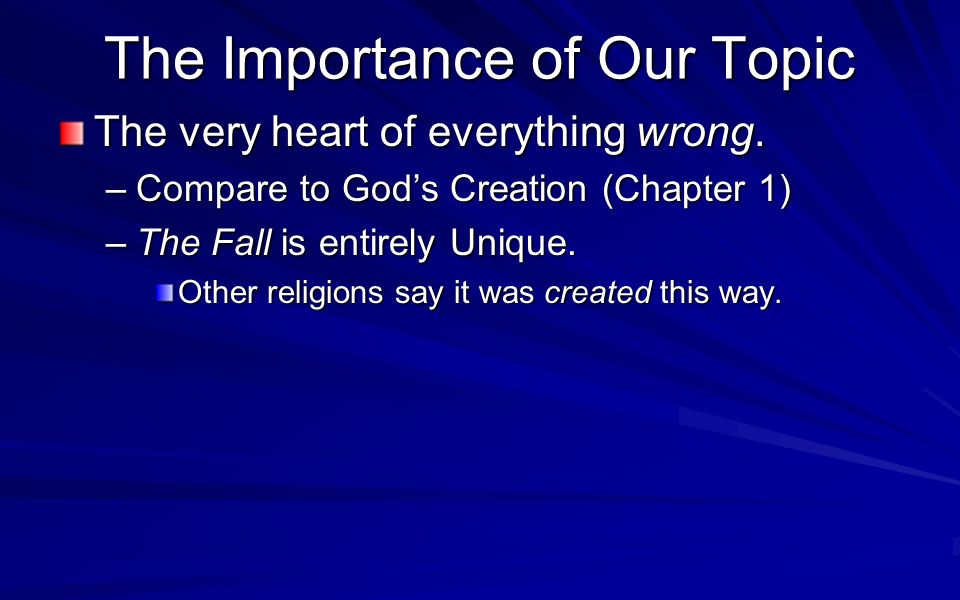 The Importance of Our Topic

The very heart of everything wrong.

– Compare to God’s Creation (Chapter 1)

– The Fall is entirely Unique.

Other religions say it was created this way.